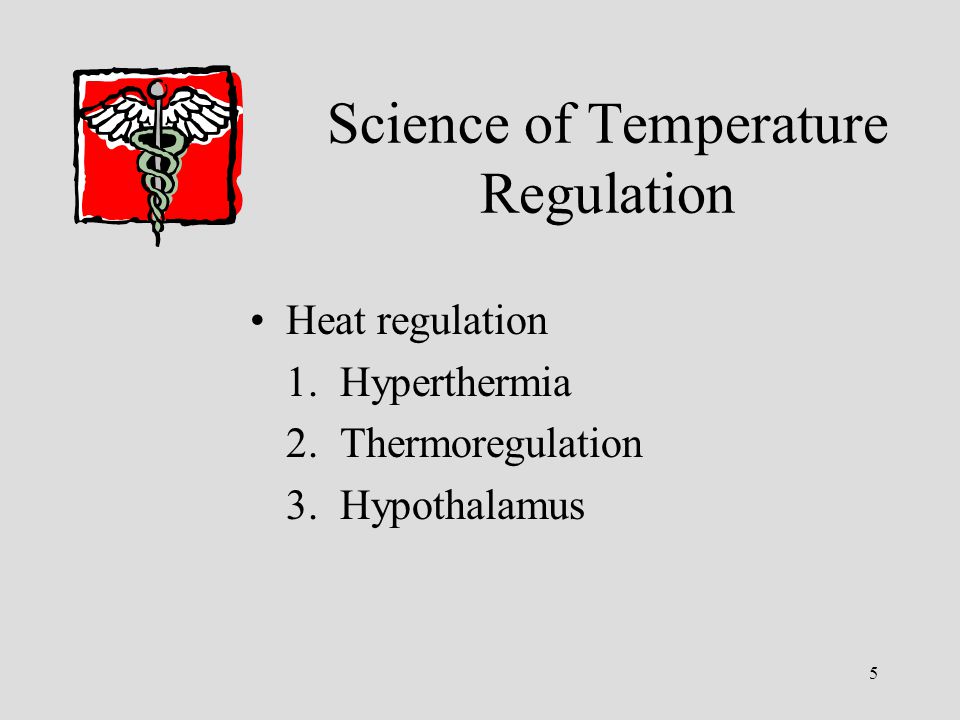 Science of Temperature Regulation

• Heat regulation
1. Hyperthermia
2. Thermoregulation
3. Hypothalamus

5